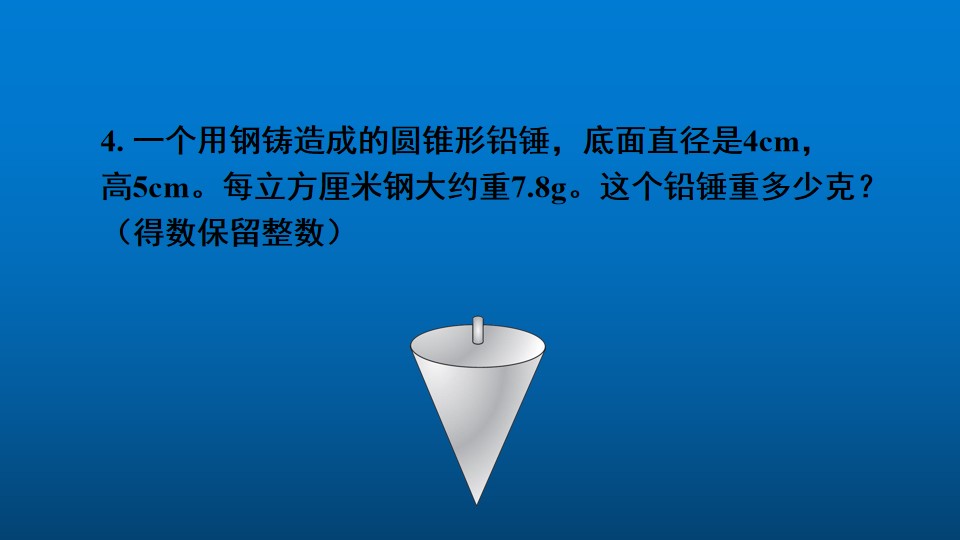 4. 一个用钢铸造成的圆锥形铅锤，底面直径是4cm，高5cm。每立方厘米钢大约重7.8g。这个铅锤重多少克？（得数保留整数）